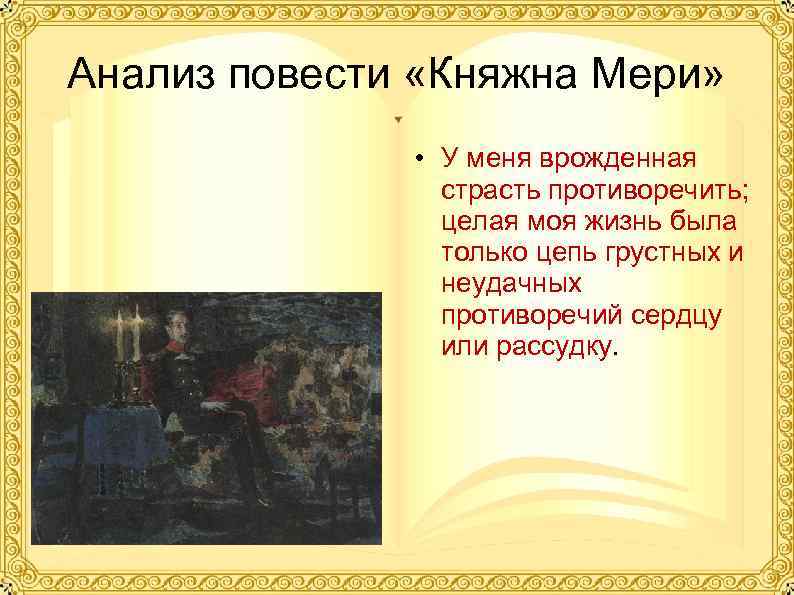 Анализ повести «Княжна Мери»

• У меня врожденная страсть противоречить; целая моя жизнь была только цепь грустных и неудачных противоречий сердцу или рассудку.